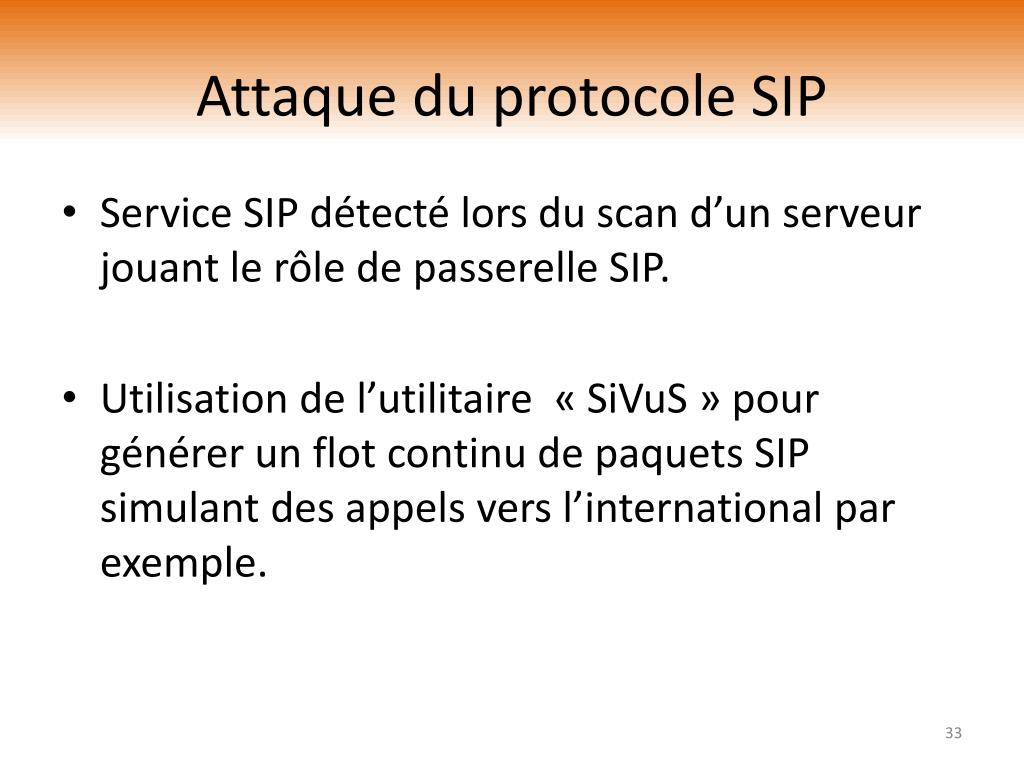 Attaque du protocole SIP

• Service SIP détecté lors du scan d’un serveur jouant le rôle de passerelle SIP.

• Utilisation de l’utilitaire « SiVuS » pour générer un flot continu de paquets SIP simulant des appels vers l’international par exemple.

33